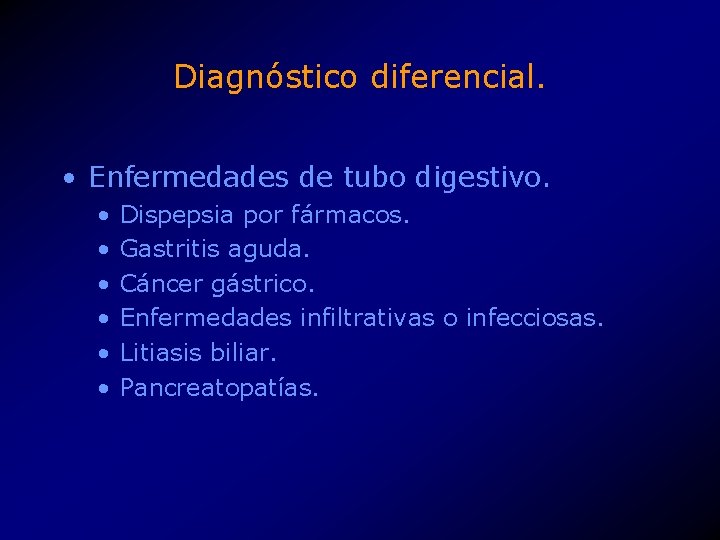 Diagnóstico diferencial.

• Enfermedades de tubo digestivo.
  • Dispepsia por fármacos.
  • Gastritis aguda.
  • Cáncer gástrico.
  • Enfermedades infiltrativas o infecciosas.
  • Litiasis biliar.
  • Pancreatopatías.